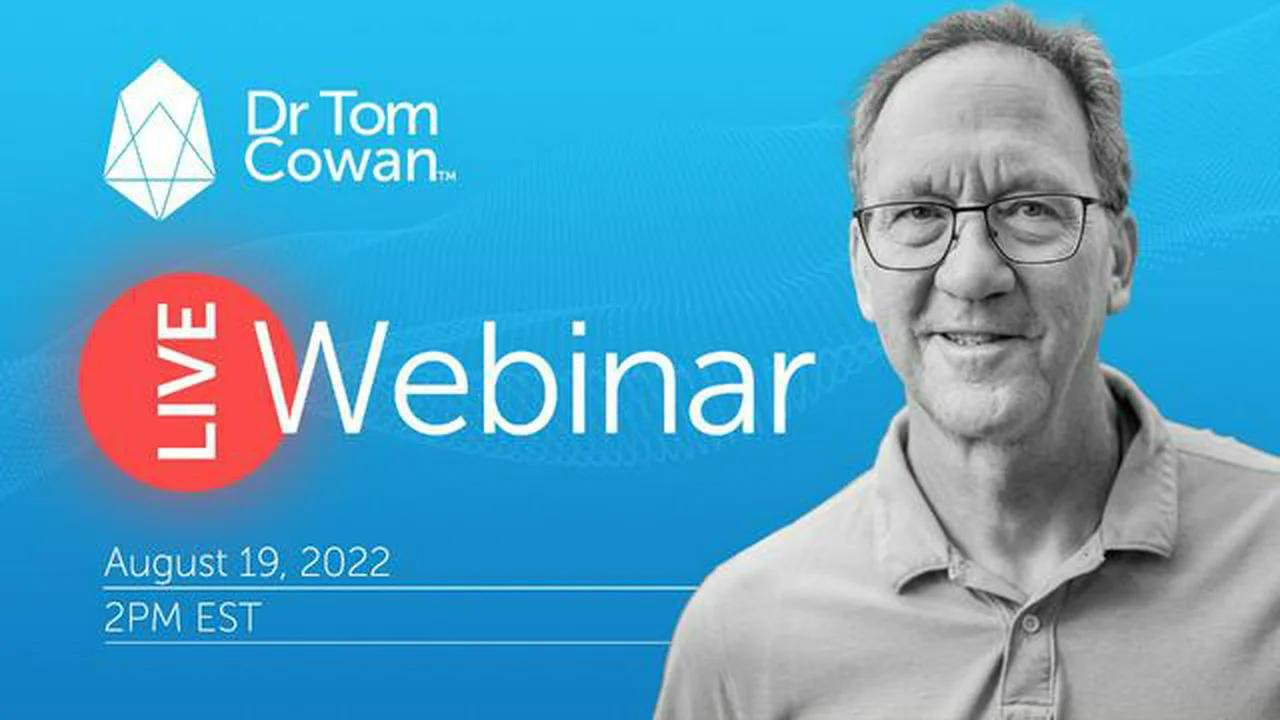 Dr Tom Cowan™

LIVE Webinar

August 19, 2022
2PM EST